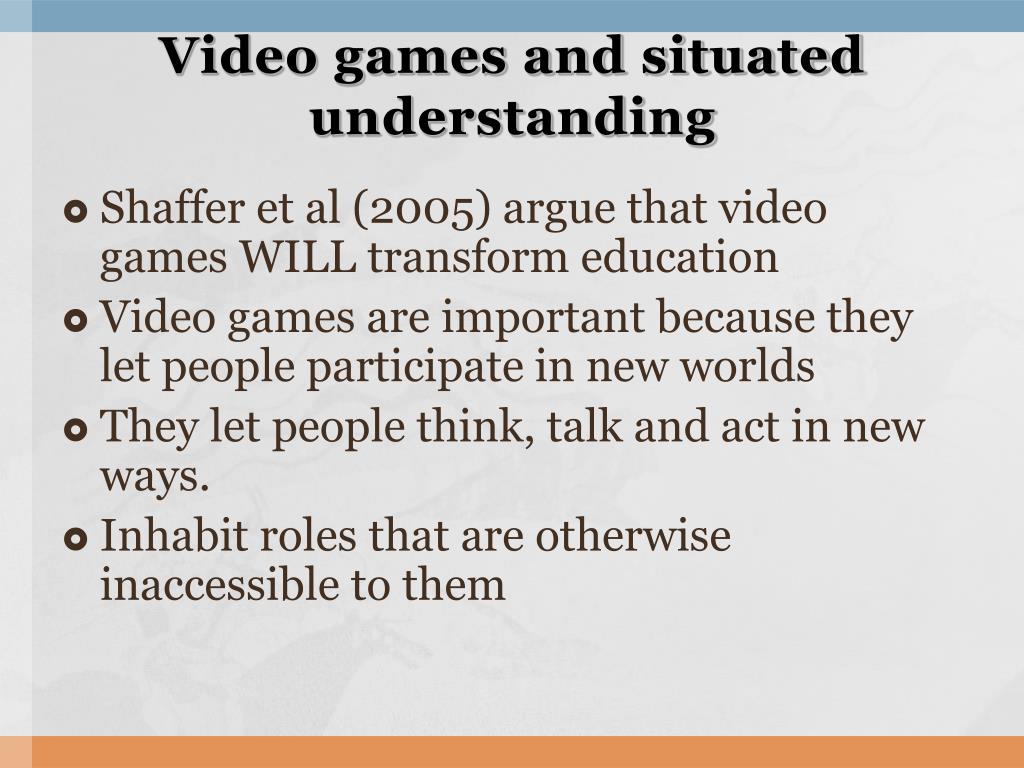 Video games and situated understanding

Shaffer et al (2005) argue that video games WILL transform education

Video games are important because they let people participate in new worlds

They let people think, talk and act in new ways.

Inhabit roles that are otherwise inaccessible to them